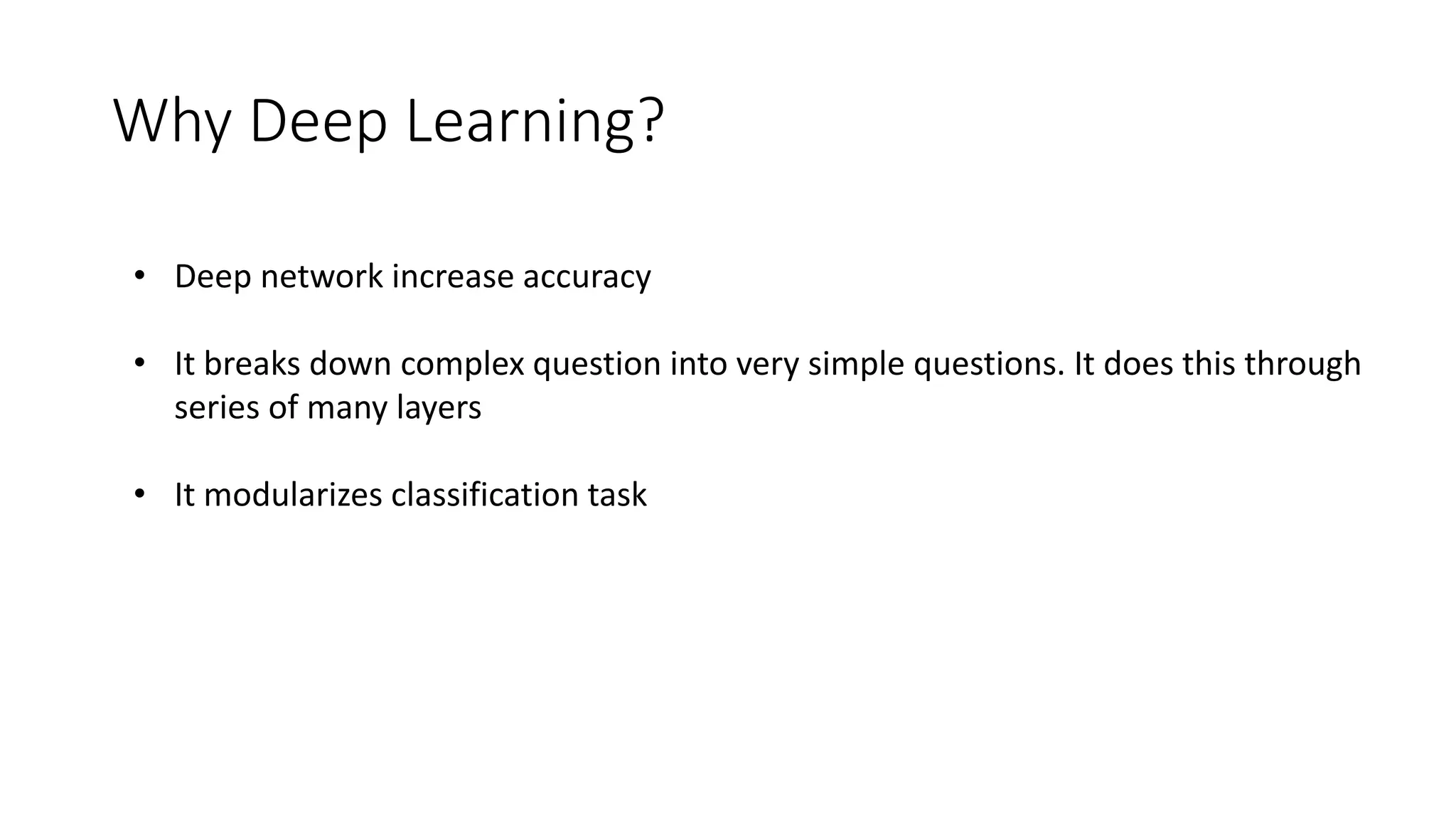 Why Deep Learning?

• Deep network increase accuracy

• It breaks down complex question into very simple questions. It does this through series of many layers

• It modularizes classification task